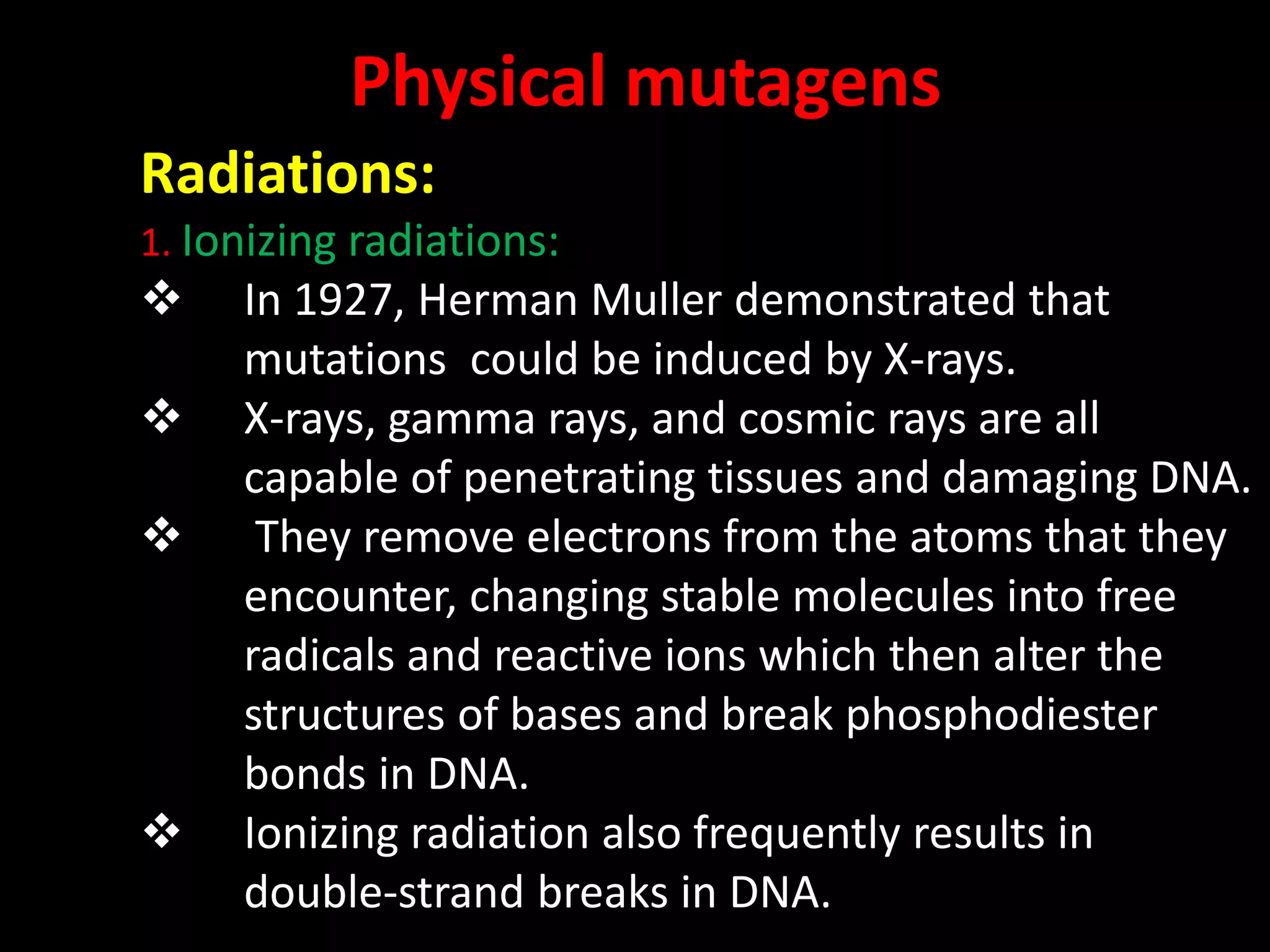 Physical mutagens

Radiations:

1. Ionizing radiations:

❖ In 1927, Herman Muller demonstrated that mutations could be induced by X-rays.

❖ X-rays, gamma rays, and cosmic rays are all capable of penetrating tissues and damaging DNA.

❖ They remove electrons from the atoms that they encounter, changing stable molecules into free radicals and reactive ions which then alter the structures of bases and break phosphodiester bonds in DNA.

❖ Ionizing radiation also frequently results in double-strand breaks in DNA.